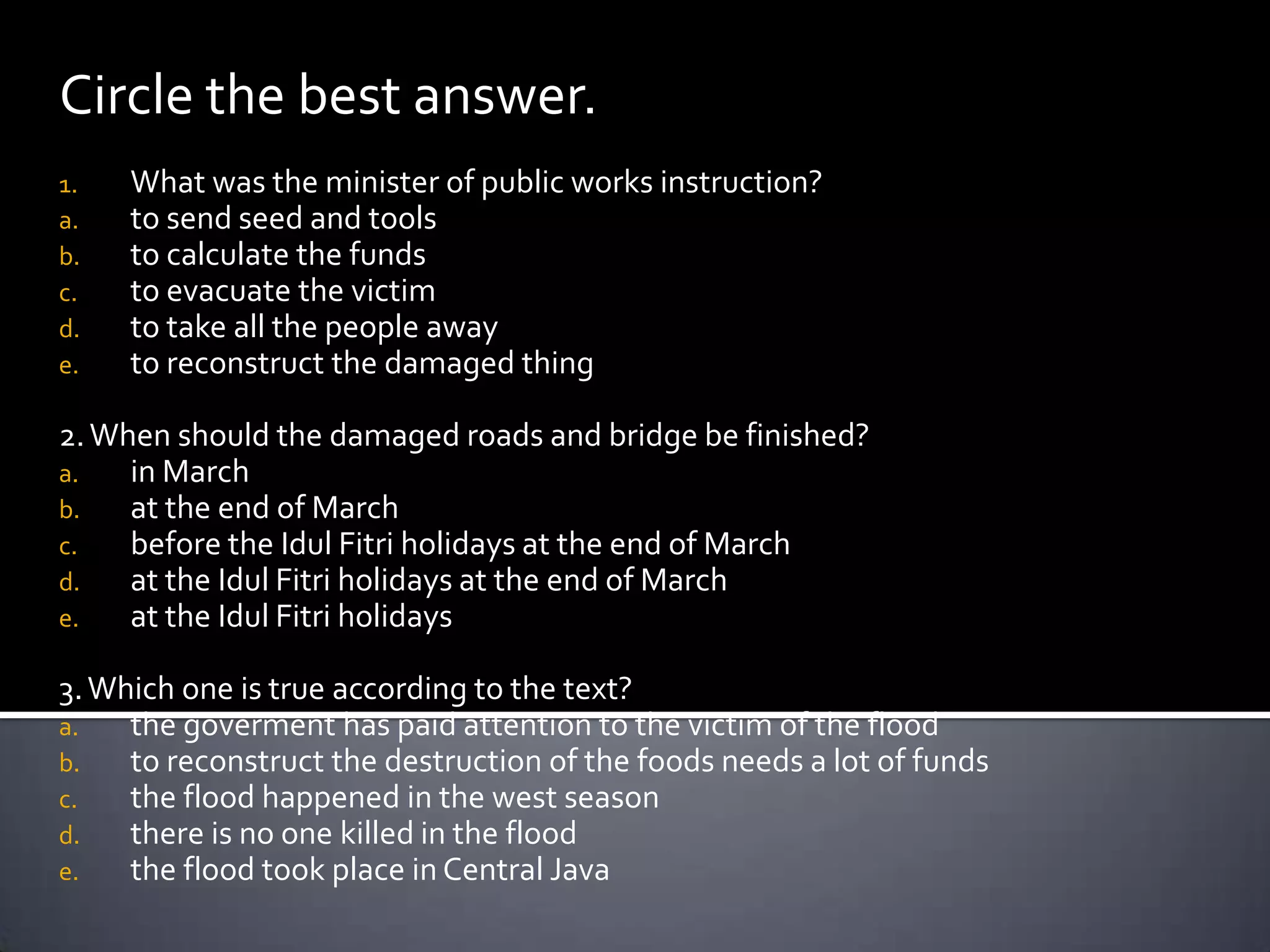 Circle the best answer.

1. What was the minister of public works instruction?
a. to send seed and tools
b. to calculate the funds
c. to evacuate the victim
d. to take all the people away
e. to reconstruct the damaged thing

2. When should the damaged roads and bridge be finished?
a. in March
b. at the end of March
c. before the Idul Fitri holidays at the end of March
d. at the Idul Fitri holidays at the end of March
e. at the Idul Fitri holidays

3. Which one is true according to the text?
a. the goverment has paid attention to the victim of the flood
b. to reconstruct the destruction of the foods needs a lot of funds
c. the flood happened in the west season
d. there is no one killed in the flood
e. the flood took place in Central Java